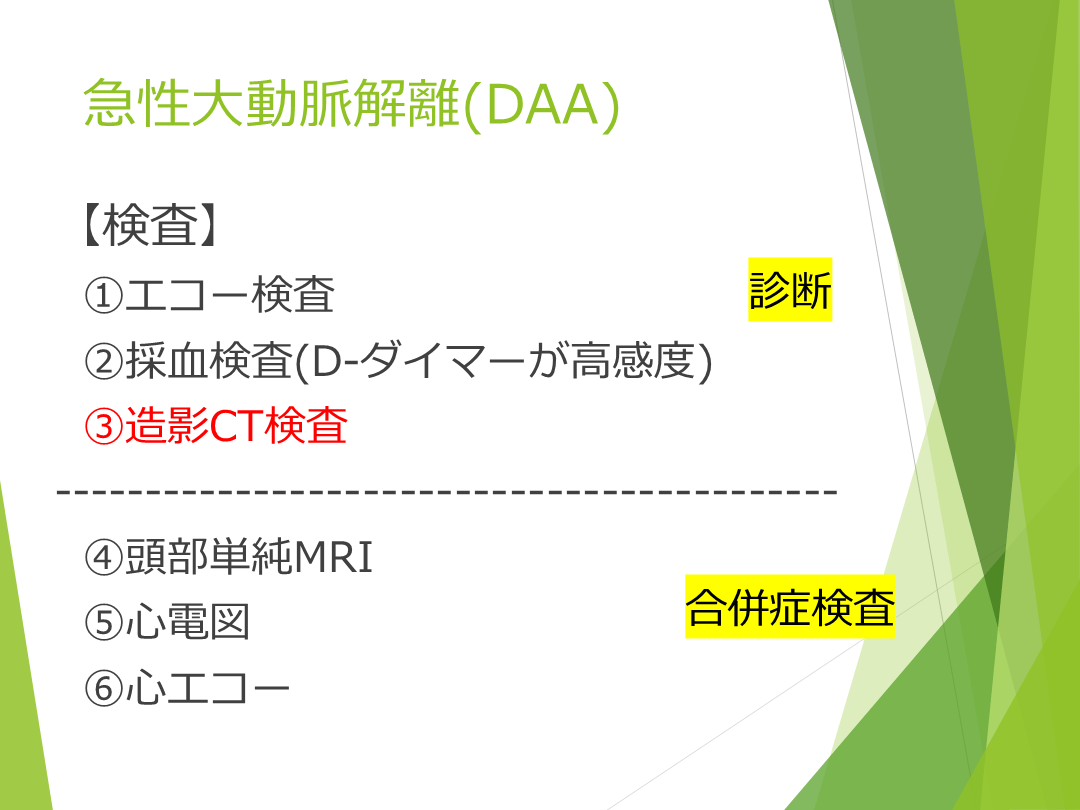 急性大動脈解離(DAA)

【検査】

①エコー検査

診断

②採血検査(D-ダイマーが高感度)

③造影CT検査

------------------------------------------

④頭部単純MRI

⑤心電図

合併症検査

⑥心エコー